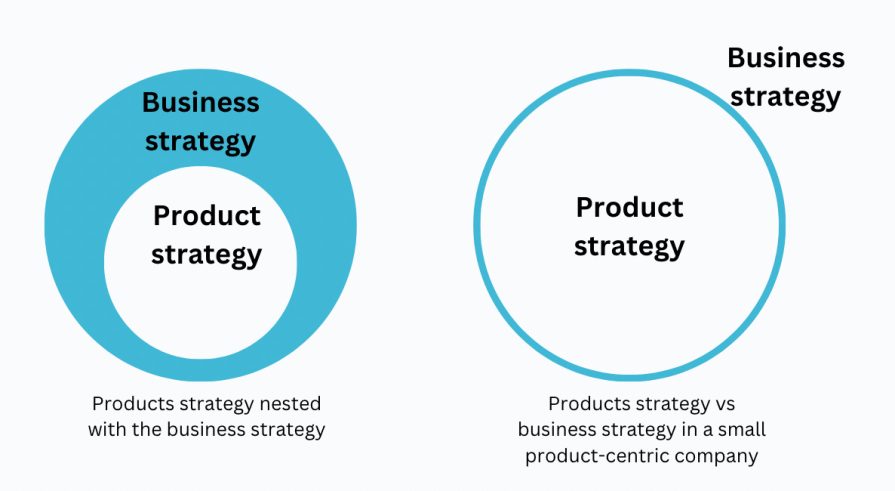 Business strategy

Product strategy

Products strategy nested with the business strategy

Business strategy

Product strategy

Products strategy vs business strategy in a small product-centric company